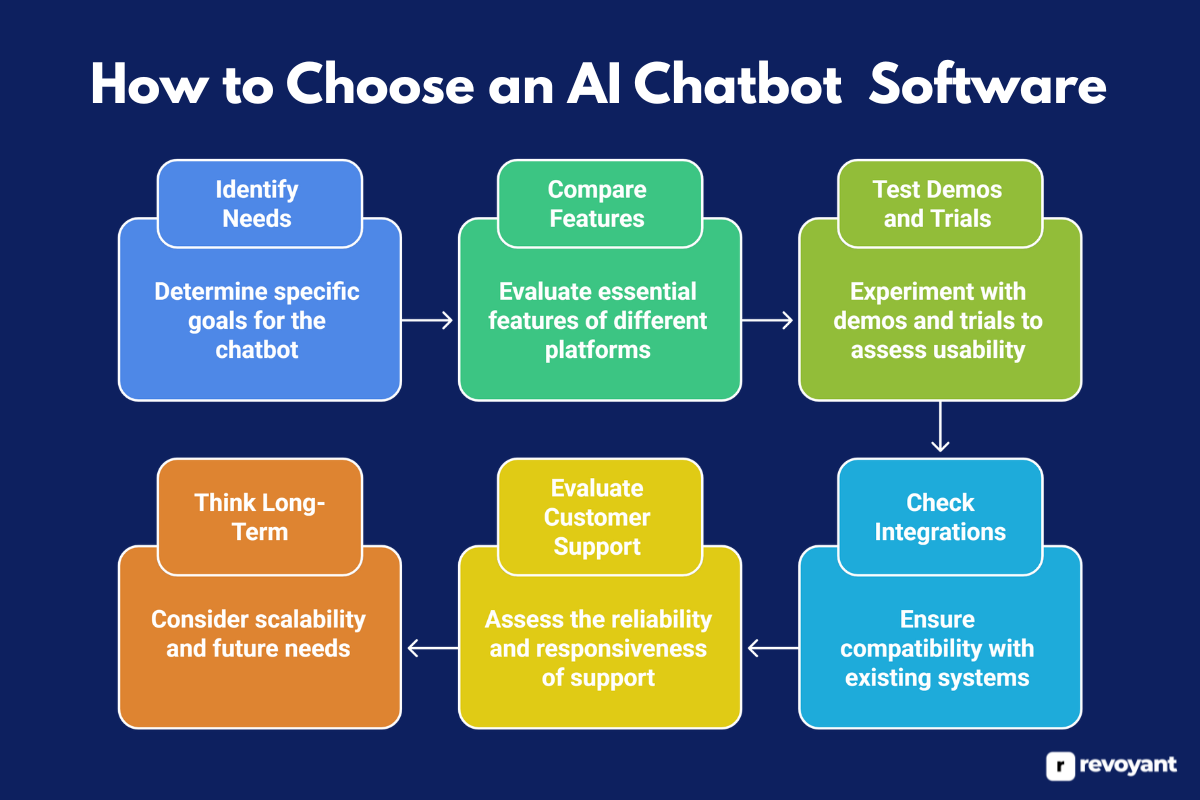 How to Choose an AI Chatbot Software

Identify Needs

Determine specific goals for the chatbot

Compare Features

Evaluate essential features of different platforms

Test Demos and Trials

Experiment with demos and trials to assess usability

Check Integrations

Ensure compatibility with existing systems

Evaluate Customer Support

Assess the reliability and responsiveness of support

Think Long-Term

Consider scalability and future needs

r revoyant